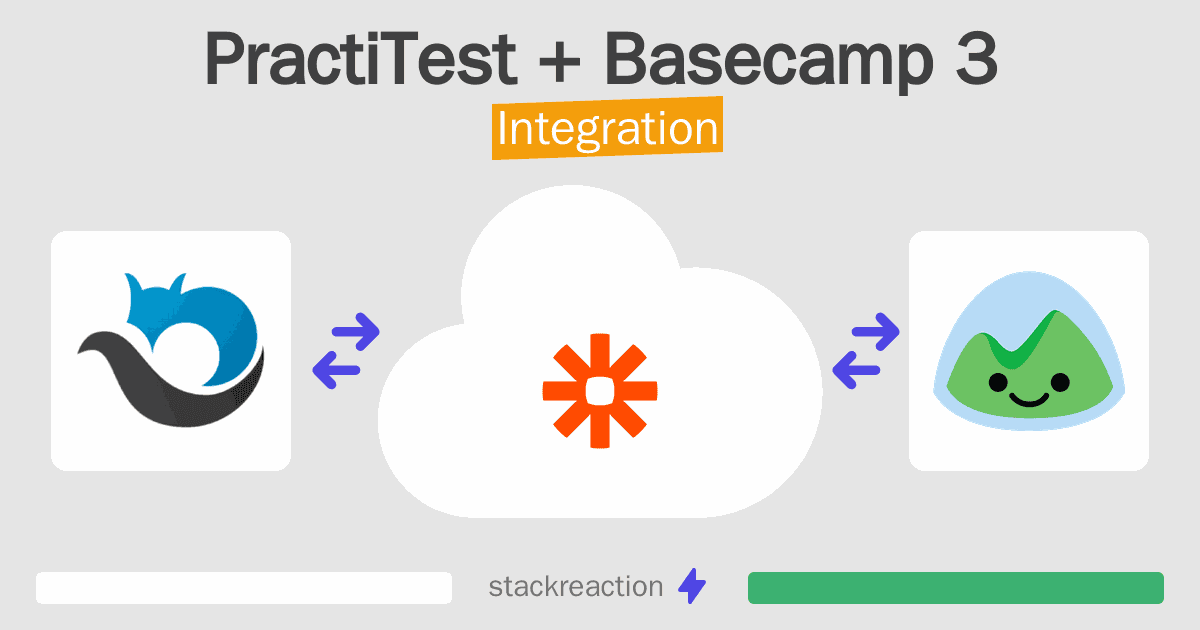 PractiTest + Basecamp 3
Integration

stackreaction